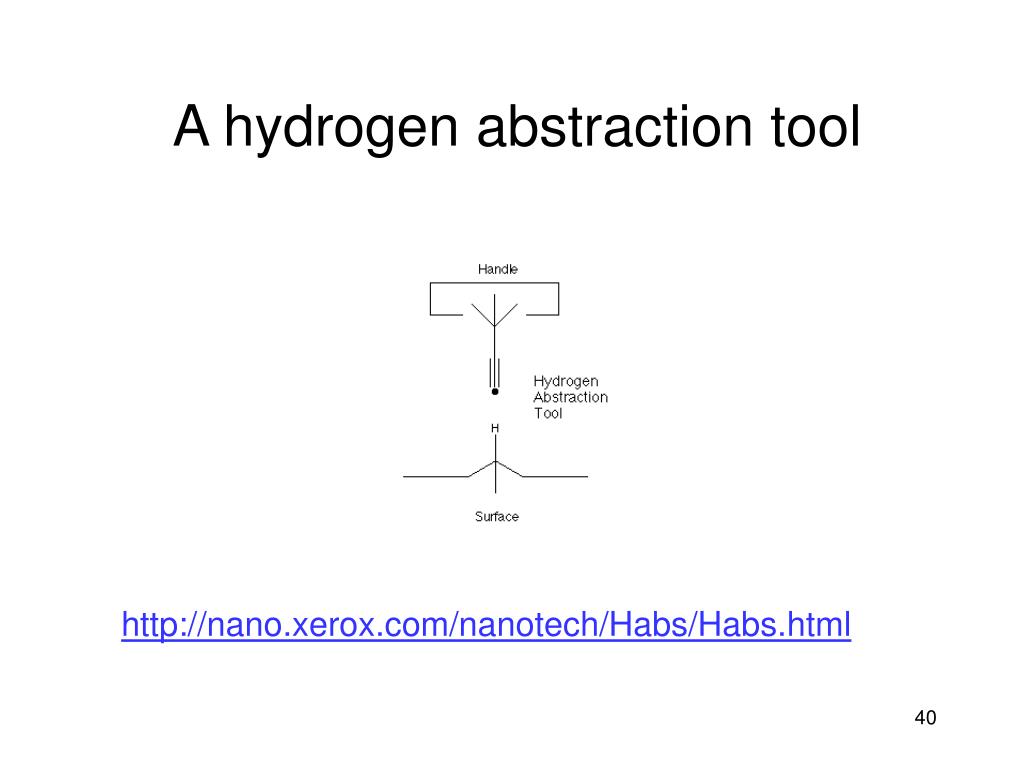 A hydrogen abstraction tool

Handle

Hydrogen Abstraction Tool

H

Surface

http://nano.xerox.com/nanotech/Habs/Habs.html

40